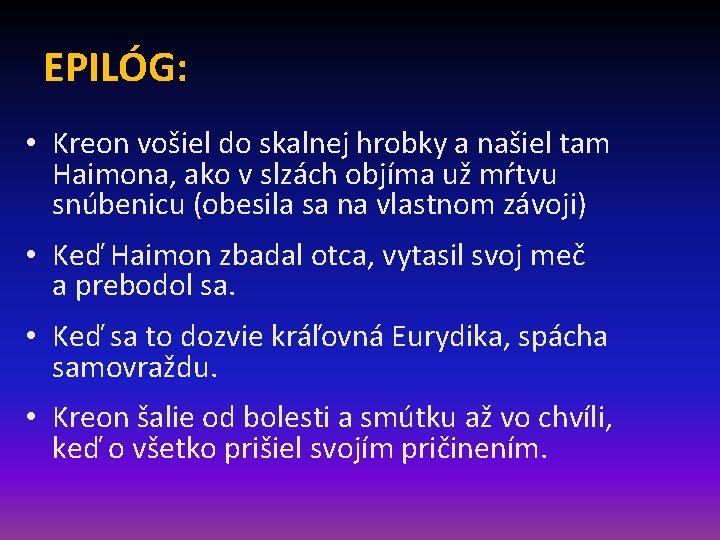 EPILÓG:

• Kreon vošiel do skalnej hrobky a našiel tam Haimona, ako v slzách objíma už mŕtvu snúbenicu (obesila sa na vlastnom závoji)

• Keď Haimon zbadal otca, vytasil svoj meč a prebodol sa.

• Keď sa to dozvie kráľovná Eurydika, spácha samovraždu.

• Kreon šalie od bolesti a smútku až vo chvíli, keď o všetko prišiel svojím pričinením.